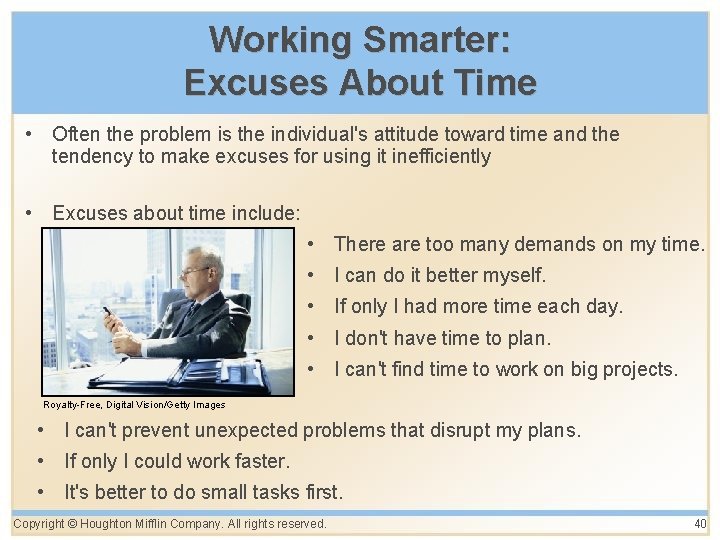 Working Smarter: Excuses About Time

• Often the problem is the individual's attitude toward time and the tendency to make excuses for using it inefficiently

• Excuses about time include:

• There are too many demands on my time.
• I can do it better myself.
• If only I had more time each day.
• I don't have time to plan.
• I can't find time to work on big projects.

Royalty-Free, Digital Vision/Getty Images

• I can't prevent unexpected problems that disrupt my plans.
• If only I could work faster.
• It's better to do small tasks first.

Copyright © Houghton Mifflin Company. All rights reserved.

40